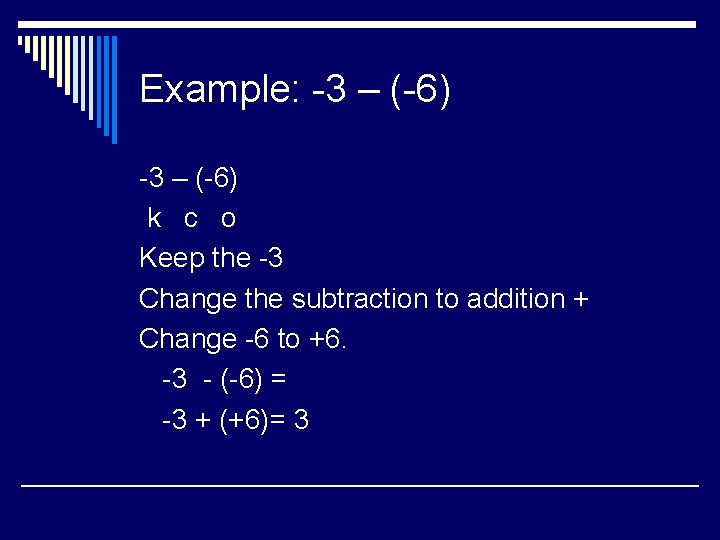 Example: -3 – (-6)

-3 – (-6)
k c o
Keep the -3
Change the subtraction to addition +
Change -6 to +6.
-3 - (-6) =
-3 + (+6)= 3